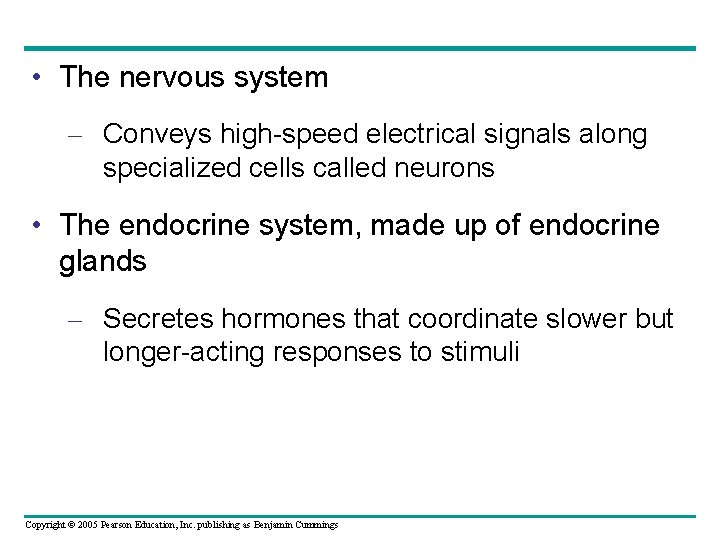 • The nervous system

– Conveys high-speed electrical signals along specialized cells called neurons

• The endocrine system, made up of endocrine glands

– Secretes hormones that coordinate slower but longer-acting responses to stimuli

Copyright © 2005 Pearson Education, Inc. publishing as Benjamin Cummings